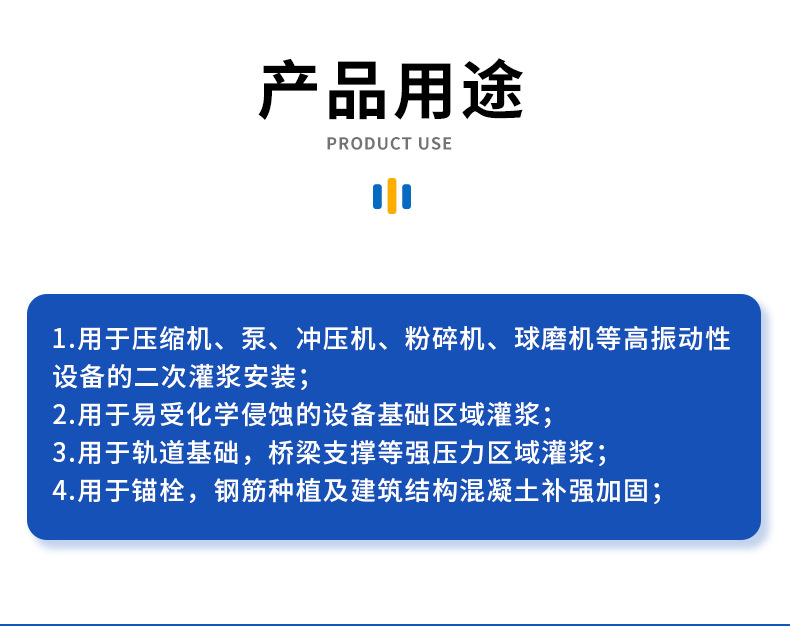 产品用途
PRODUCT USE

1.用于压缩机、泵、冲压机、粉碎机、球磨机等高振动性设备的二次灌浆安装；
2.用于易受化学侵蚀的设备基础区域灌浆；
3.用于轨道基础，桥梁支撑等强压力区域灌浆；
4.用于锚栓，钢筋种植及建筑结构混凝土补强加固；